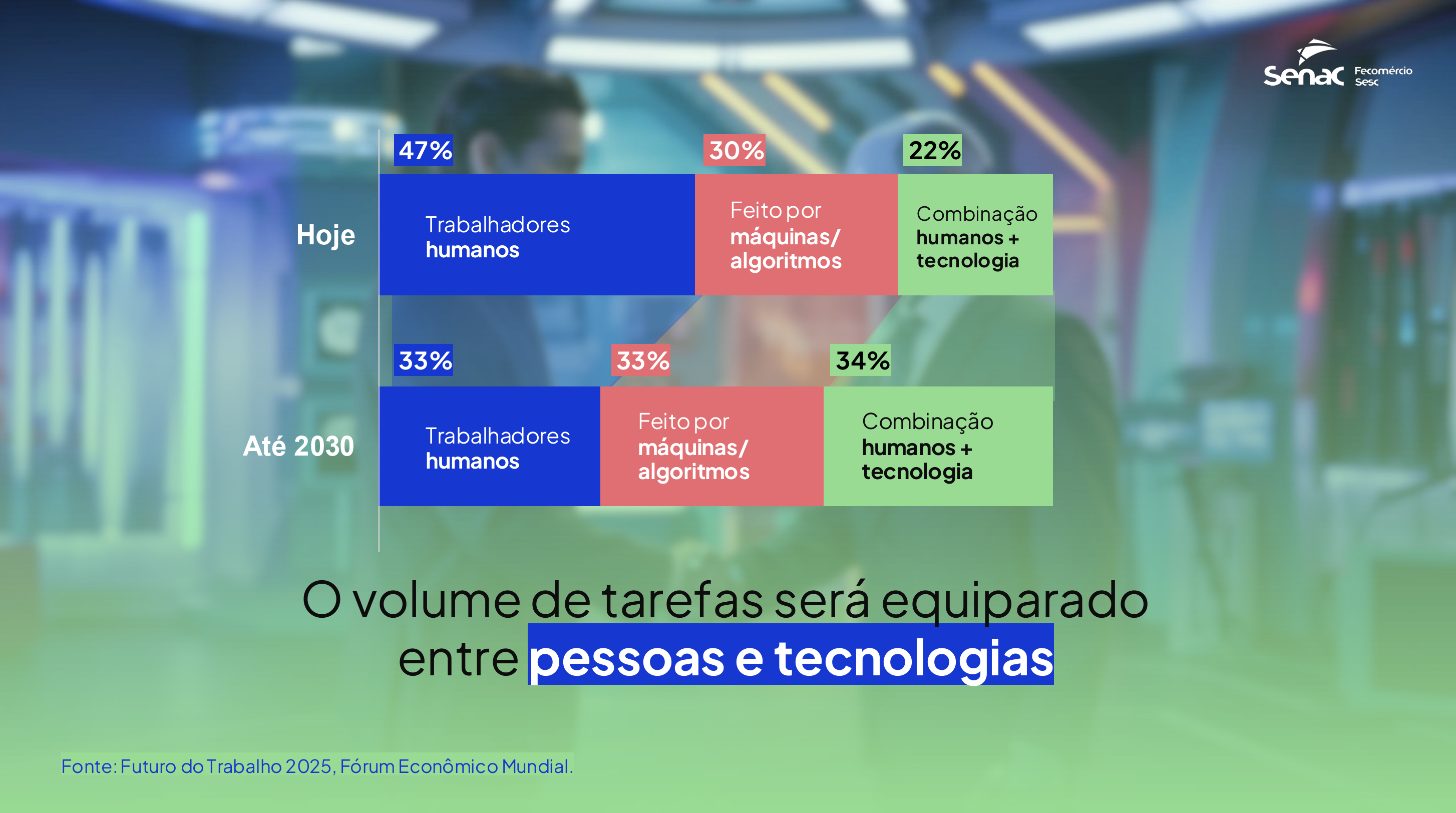 Senac Fecomércio Sesc

Hoje

47%
Trabalhadores humanos

30%
Feito por máquinas/ algoritmos

22%
Combinação humanos + tecnologia

Até 2030

33%
Trabalhadores humanos

33%
Feito por máquinas/ algoritmos

34%
Combinação humanos + tecnologia

O volume de tarefas será equiparado entre pessoas e tecnologias

Fonte: Futuro do Trabalho 2025, Fórum Econômico Mundial.